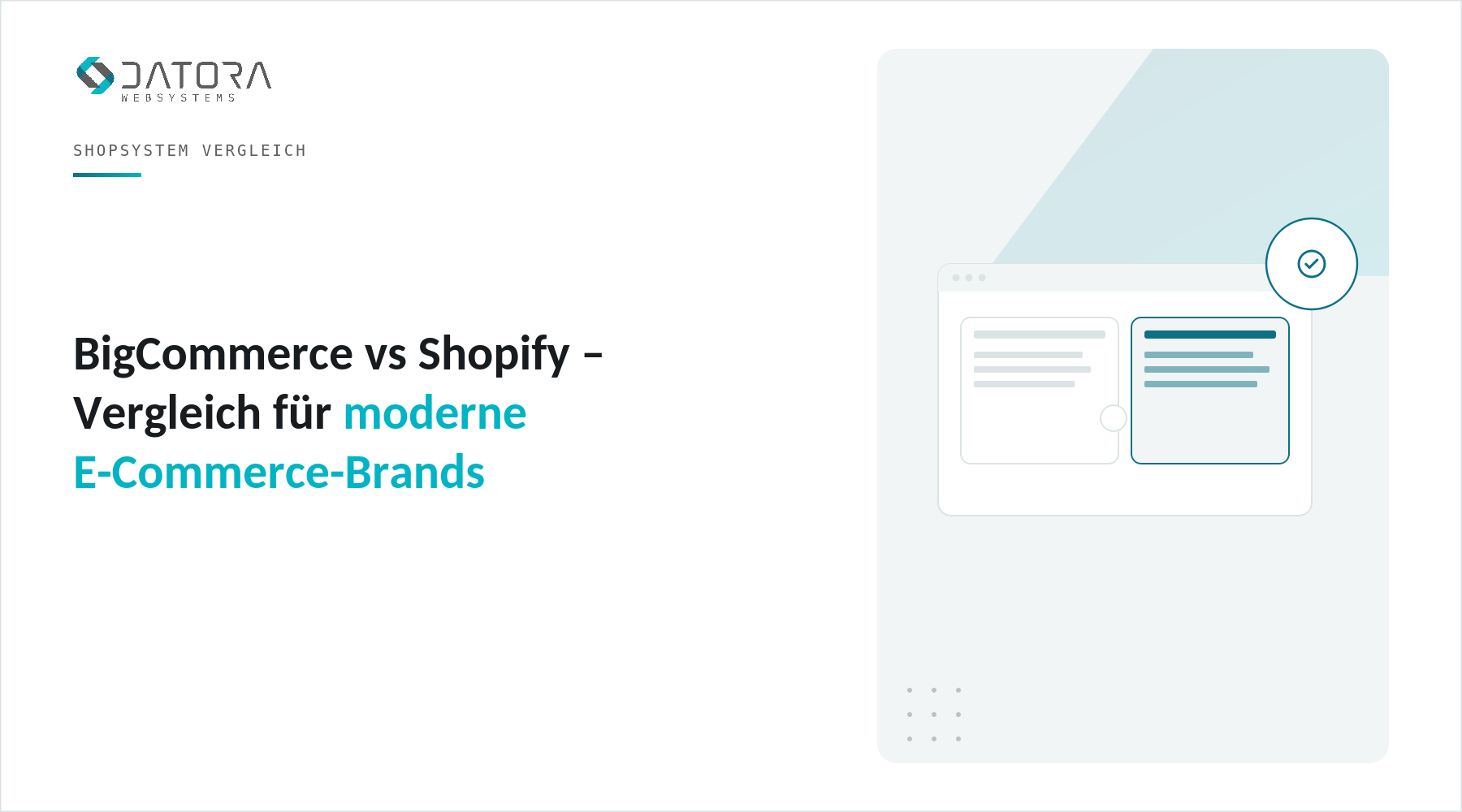 DATORA
WEBSYSTEMS

SHOPSYSTEM VERGLEICH

BigCommerce vs Shopify – Vergleich für moderne E-Commerce-Brands